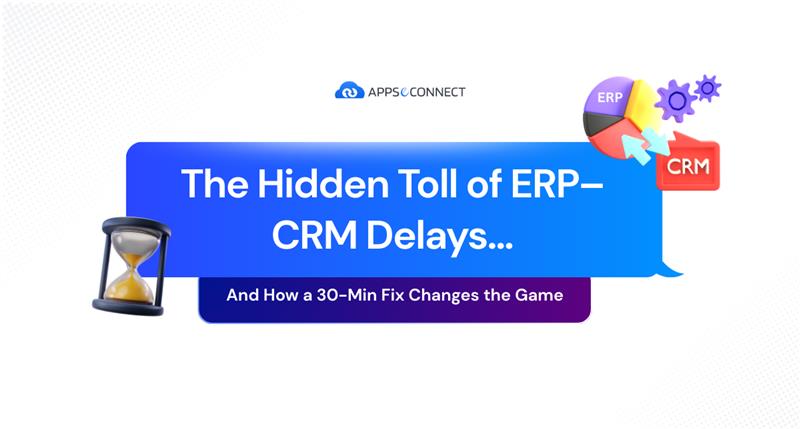 APPSCONNECT

ERP

CRM

The Hidden Toll of ERP–CRM Delays...

And How a 30-Min Fix Changes the Game